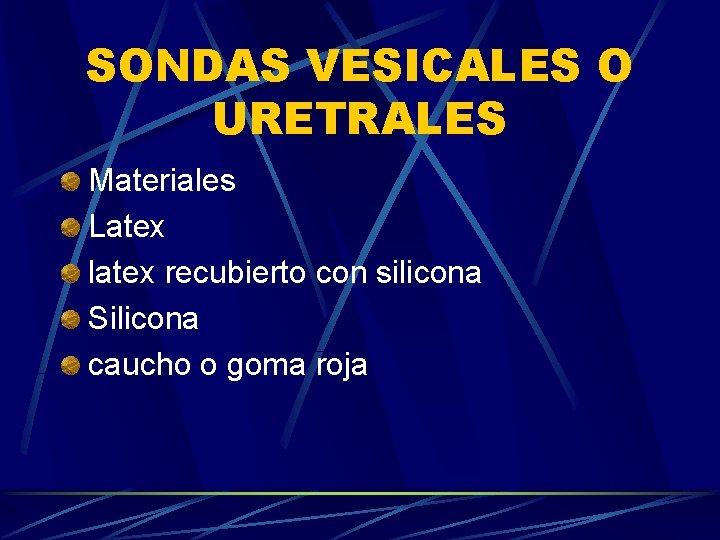 SONDAS VESICALES O URETRALES

Materiales
Latex
latex recubierto con silicona
Silicona
caucho o goma roja